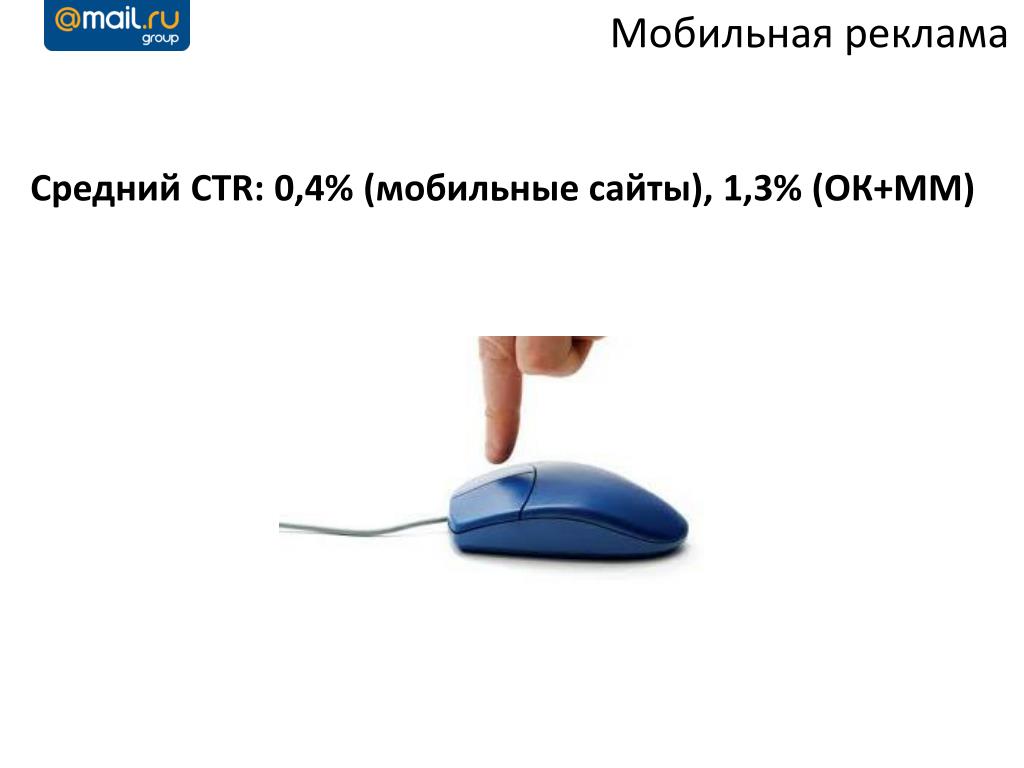 @mail.ru group

Мобильная реклама

Средний CTR: 0,4% (мобильные сайты), 1,3% (ОК+ММ)